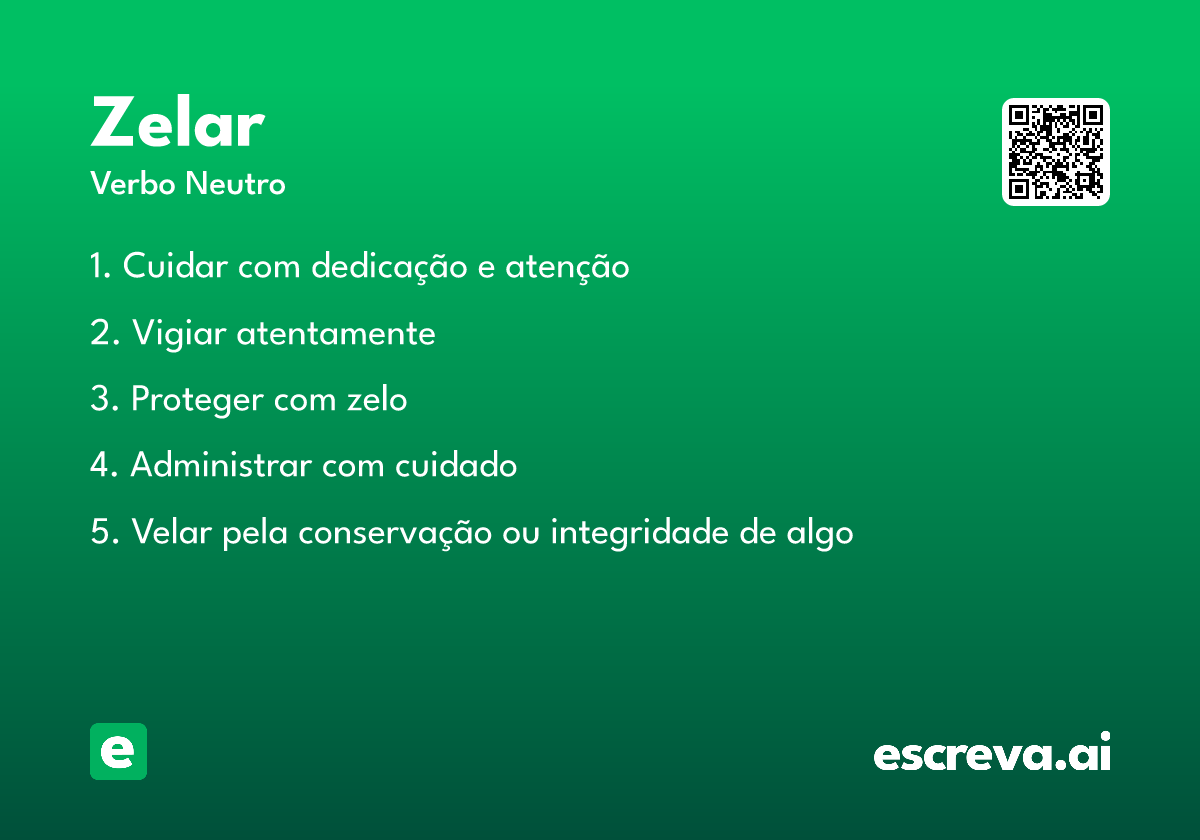 Zelar
Verbo Neutro

1. Cuidar com dedicação e atenção

2. Vigiar atentamente

3. Proteger com zelo

4. Administrar com cuidado

5. Velar pela conservação ou integridade de algo

e

escreva.ai